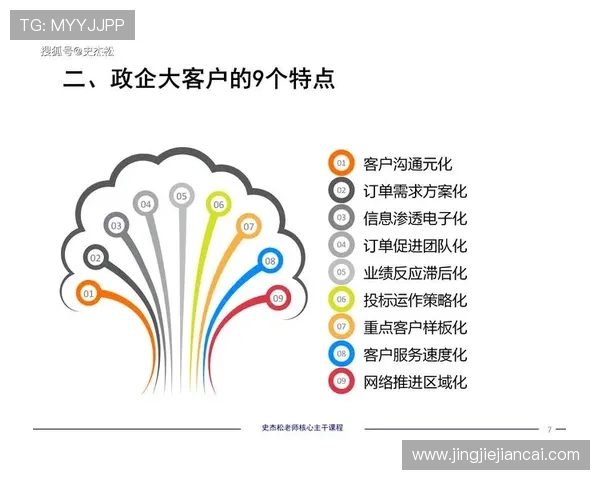 TG: MYYJJPP

搜狐号@史杰松

二、政企大客户的9个特点

01 02 03 04 05 06 07 08 09

01 客户沟通元化
02 订单需求方案化
03 信息渗透电子化
04 订单促进团队化
05 业绩反应滞后化
06 投标运作策略化
07 重点客户样板化
08 客户服务速度化
09 网络推进区域化

史杰松老师核心主干课程

7

www.jingjiejiancai.com